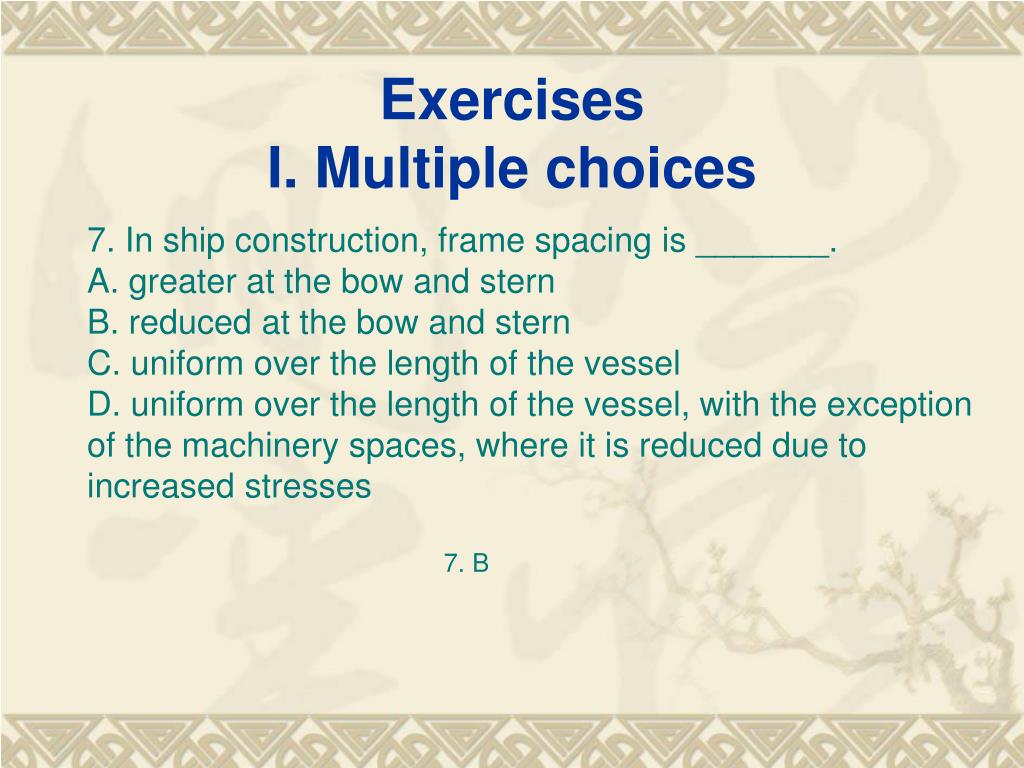 Exercises
I. Multiple choices

7. In ship construction, frame spacing is _______.
A. greater at the bow and stern
B. reduced at the bow and stern
C. uniform over the length of the vessel
D. uniform over the length of the vessel, with the exception of the machinery spaces, where it is reduced due to increased stresses

7. B